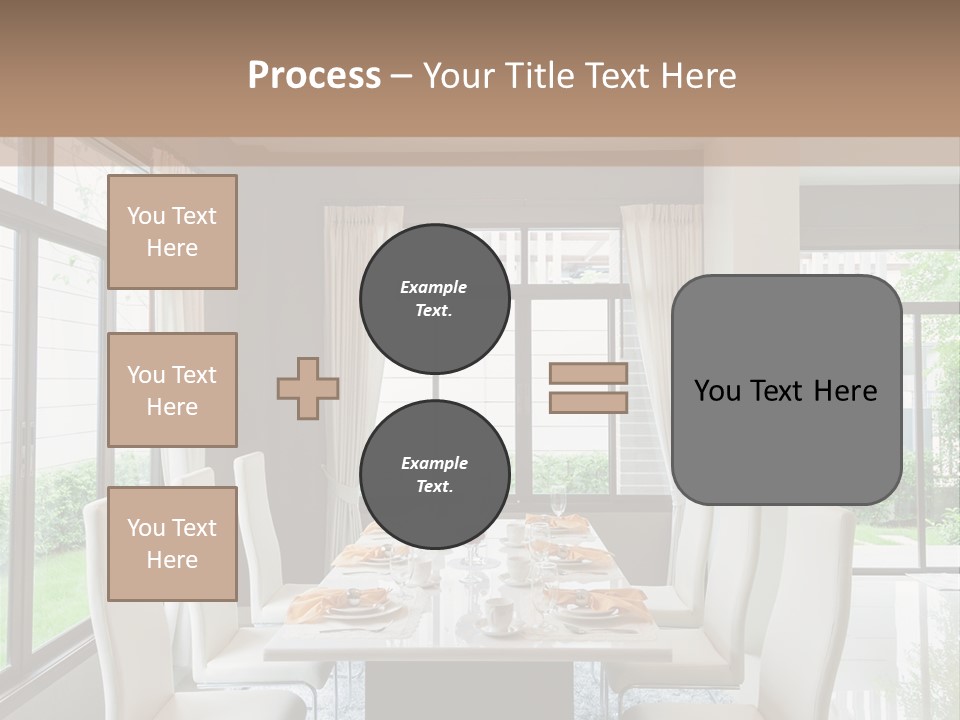 Process – Your Title Text Here

You Text Here

You Text Here

You Text Here

Example Text.

Example Text.

You Text Here